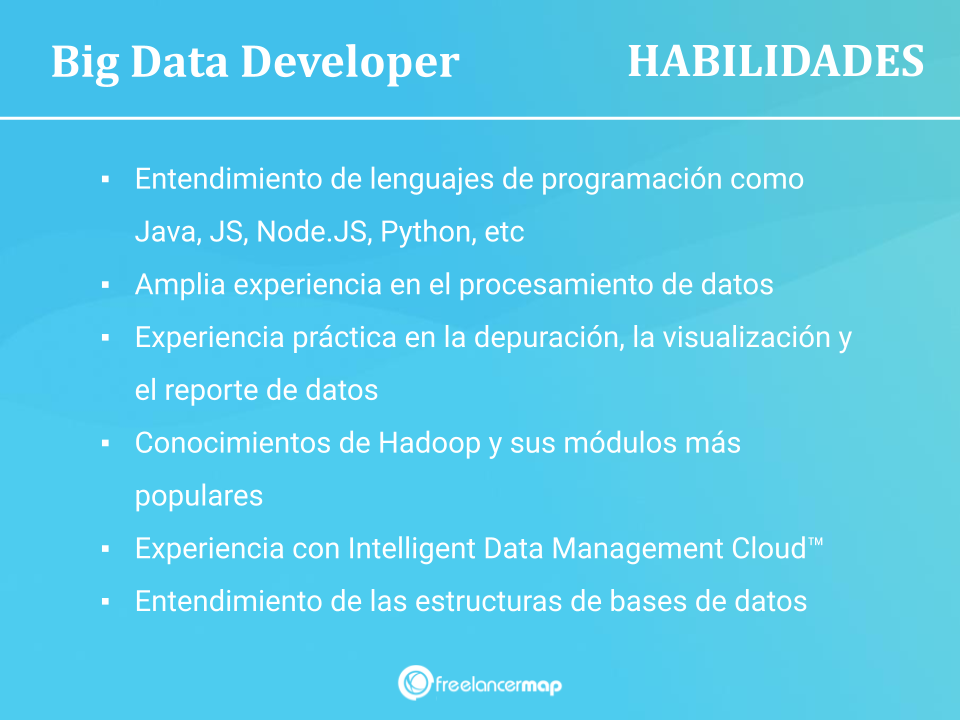 Big Data Developer

HABILIDADES

▪ Entendimiento de lenguajes de programación como Java, JS, Node.JS, Python, etc
▪ Amplia experiencia en el procesamiento de datos
▪ Experiencia práctica en la depuración, la visualización y el reporte de datos
▪ Conocimientos de Hadoop y sus módulos más populares
▪ Experiencia con Intelligent Data Management Cloud™
▪ Entendimiento de las estructuras de bases de datos

freelancermap